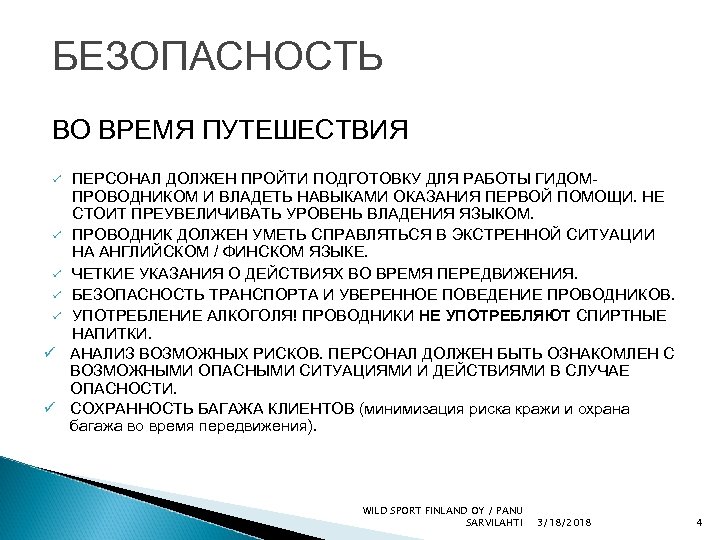 БЕЗОПАСНОСТЬ

ВО ВРЕМЯ ПУТЕШЕСТВИЯ

✓ ПЕРСОНАЛ ДОЛЖЕН ПРОЙТИ ПОДГОТОВКУ ДЛЯ РАБОТЫ ГИДОМ-ПРОВОДНИКОМ И ВЛАДЕТЬ НАВЫКАМИ ОКАЗАНИЯ ПЕРВОЙ ПОМОЩИ. НЕ СТОИТ ПРЕУВЕЛИЧИВАТЬ УРОВЕНЬ ВЛАДЕНИЯ ЯЗЫКОМ.
✓ ПРОВОДНИК ДОЛЖЕН УМЕТЬ СПРАВЛЯТЬСЯ В ЭКСТРЕННОЙ СИТУАЦИИ НА АНГЛИЙСКОМ / ФИНСКОМ ЯЗЫКЕ.
✓ ЧЕТКИЕ УКАЗАНИЯ О ДЕЙСТВИЯХ ВО ВРЕМЯ ПЕРЕДВИЖЕНИЯ.
✓ БЕЗОПАСНОСТЬ ТРАНСПОРТА И УВЕРЕННОЕ ПОВЕДЕНИЕ ПРОВОДНИКОВ.
✓ УПОТРЕБЛЕНИЕ АЛКОГОЛЯ! ПРОВОДНИКИ НЕ УПОТРЕБЛЯЮТ СПИРТНЫЕ НАПИТКИ.
✓ АНАЛИЗ ВОЗМОЖНЫХ РИСКОВ. ПЕРСОНАЛ ДОЛЖЕН БЫТЬ ОЗНАКОМЛЕН С ВОЗМОЖНЫМИ ОПАСНЫМИ СИТУАЦИЯМИ И ДЕЙСТВИЯМИ В СЛУЧАЕ ОПАСНОСТИ.
✓ СОХРАННОСТЬ БАГАЖА КЛИЕНТОВ (минимизация риска кражи и охрана багажа во время передвижения).

WILD SPORT FINLAND OY / PANU SARVILAHTI 3/18/2018 4